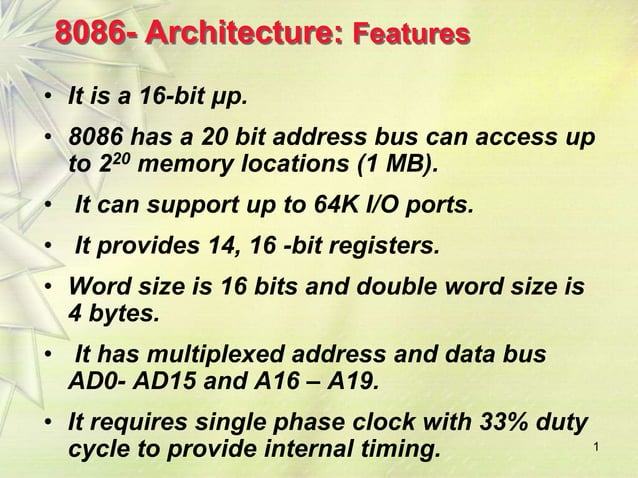 8086- Architecture: Features

• It is a 16-bit μp.

• 8086 has a 20 bit address bus can access up to $2^{20}$ memory locations (1 MB).

• It can support up to 64K I/O ports.

• It provides 14, 16 -bit registers.

• Word size is 16 bits and double word size is 4 bytes.

• It has multiplexed address and data bus AD0- AD15 and A16 – A19.

• It requires single phase clock with 33% duty cycle to provide internal timing.

1